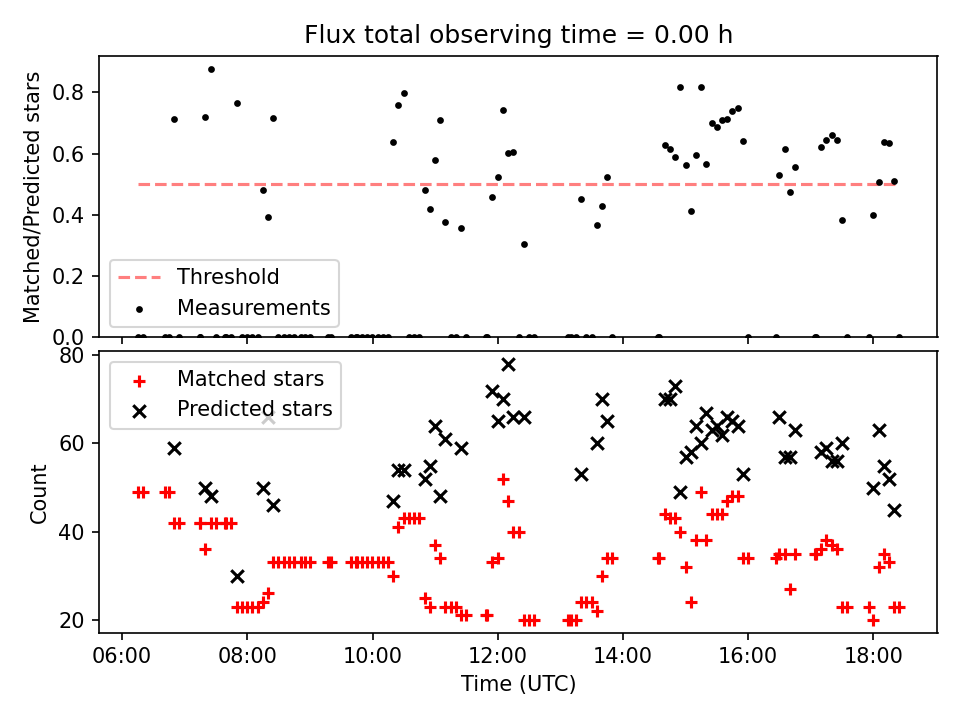 Flux total observing time = 0.00 h

Matched/Predicted stars

0.8
0.6
0.4
0.2
0.0

Threshold
Measurements

Count

80
60
40
20

Matched stars
Predicted stars

06:00 08:00 10:00 12:00 14:00 16:00 18:00

Time (UTC)